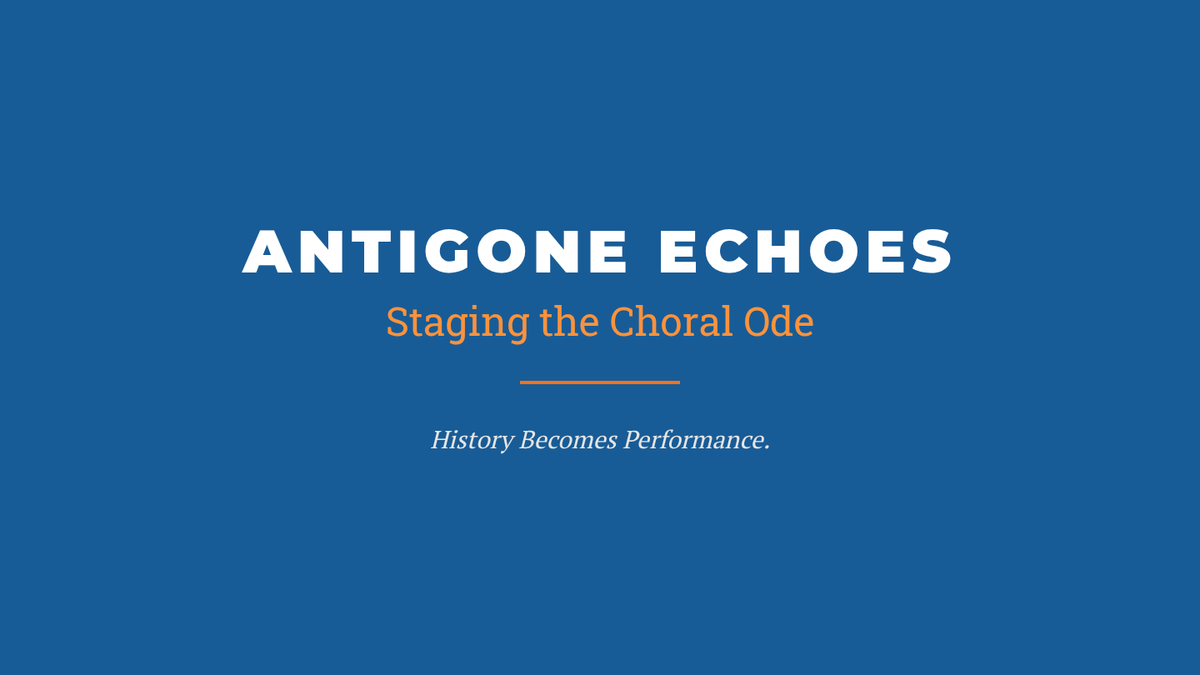 ANTIGONE ECHOES

Staging the Choral Ode

History Becomes Performance.